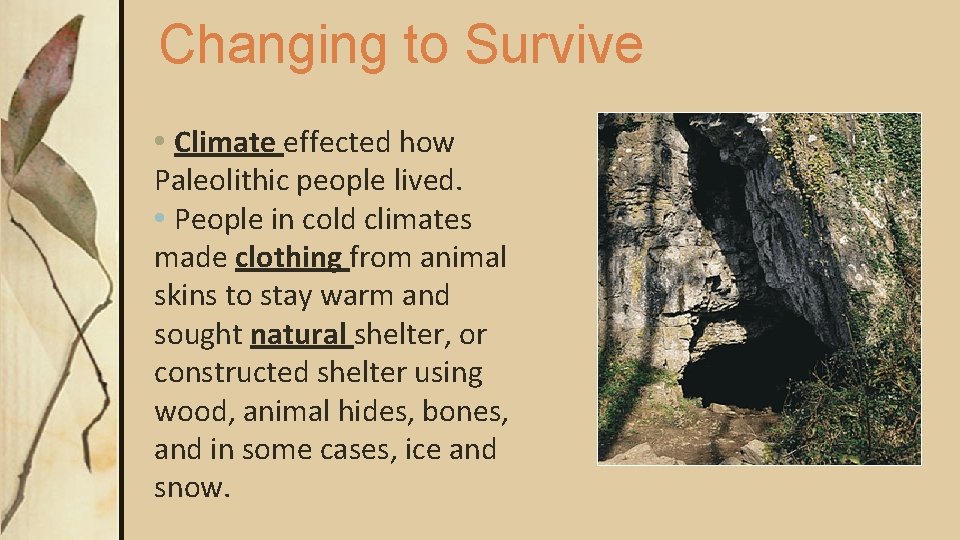 Changing to Survive

• Climate effected how Paleolithic people lived.

• People in cold climates made clothing from animal skins to stay warm and sought natural shelter, or constructed shelter using wood, animal hides, bones, and in some cases, ice and snow.